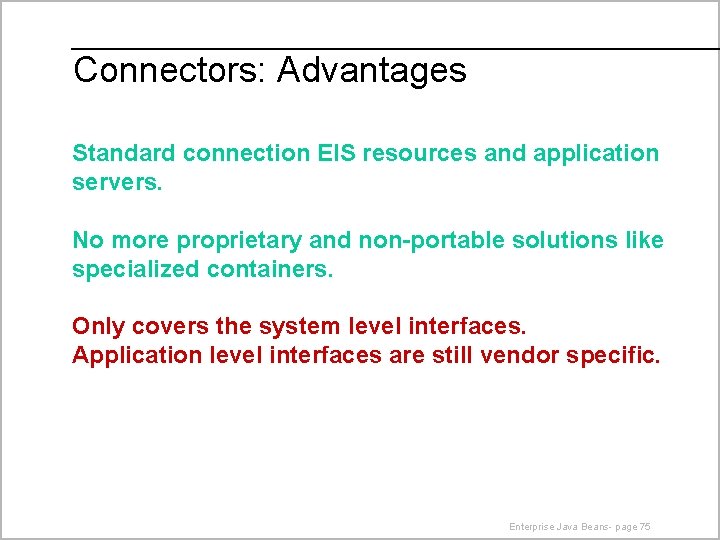 Connectors: Advantages

Standard connection EIS resources and application servers.

No more proprietary and non-portable solutions like specialized containers.

Only covers the system level interfaces.
Application level interfaces are still vendor specific.

Enterprise Java Beans- page 75